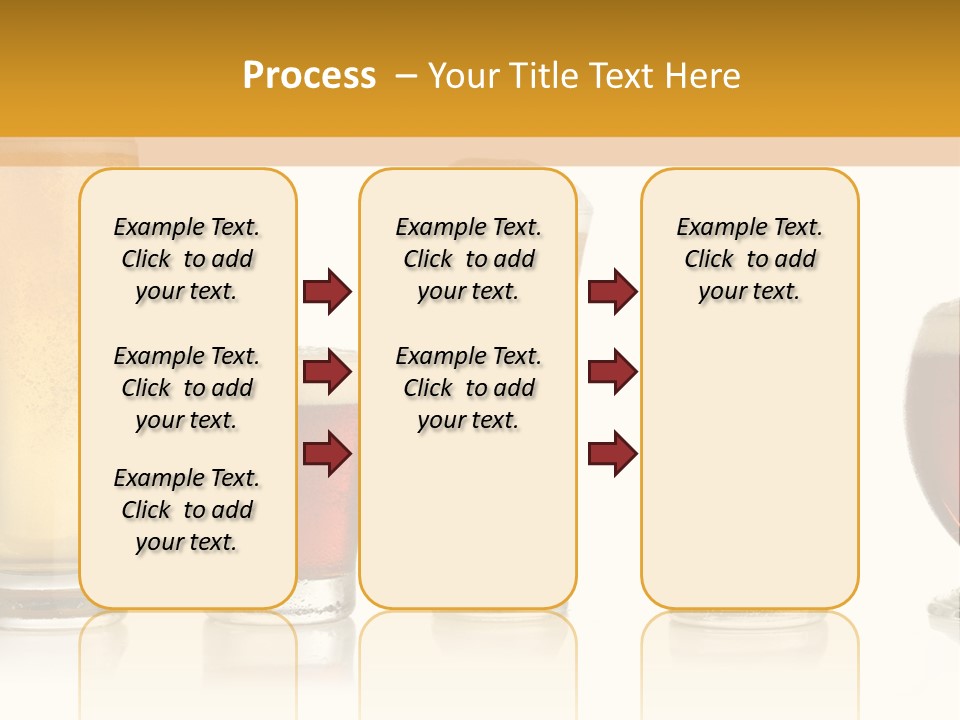 Process – Your Title Text Here

Example Text. Click to add your text.

Example Text. Click to add your text.

Example Text. Click to add your text.

Example Text. Click to add your text.

Example Text. Click to add your text.

Example Text. Click to add your text.